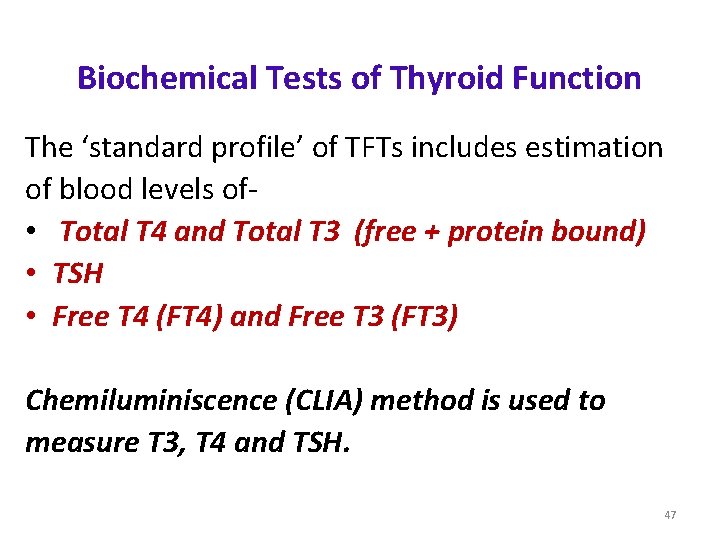 Biochemical Tests of Thyroid Function

The 'standard profile' of TFTs includes estimation of blood levels of-

• Total T4 and Total T3 (free + protein bound)
• TSH
• Free T4 (FT4) and Free T3 (FT3)

Chemiluminiscence (CLIA) method is used to measure T3, T4 and TSH.

47